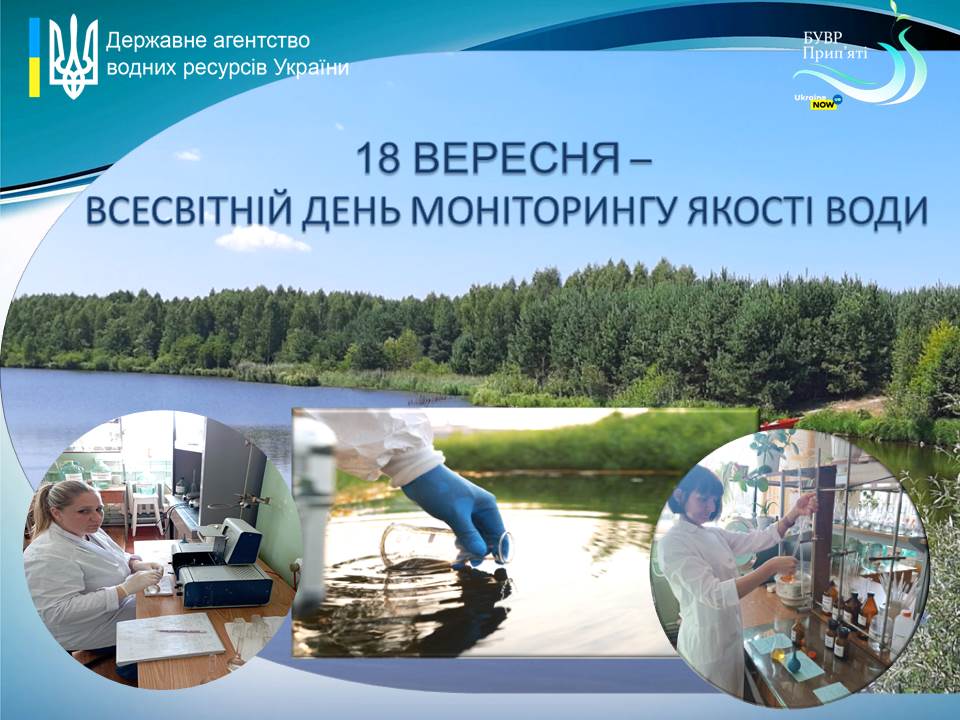 Державне агентство водних ресурсів України

БУВР Прип'яті

Ukraine NOW

18 ВЕРЕСНЯ –
ВСЕСВІТНІЙ ДЕНЬ МОНІТОРИНГУ ЯКОСТІ ВОДИ